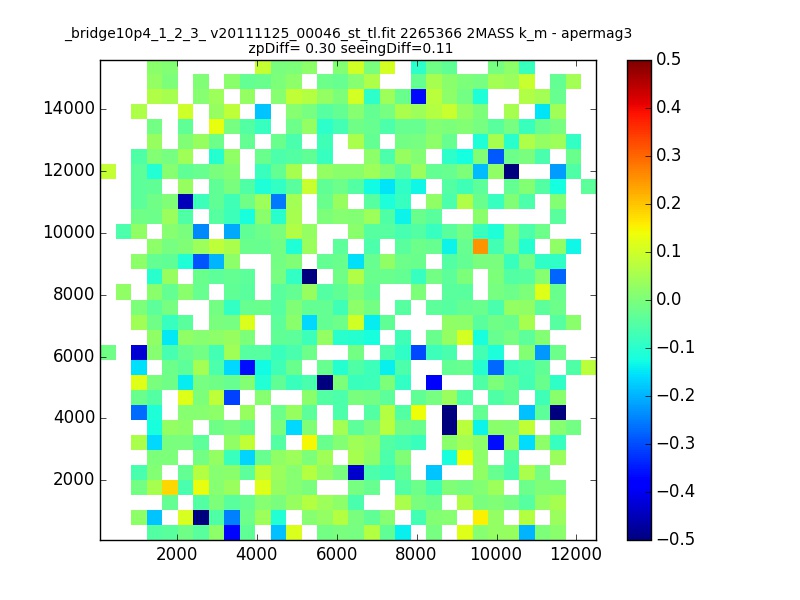 _bridge10p4_1_2_3_ v20111125_00046_st_tl.fit 2265366 2MASS k_m - apermag3
zpDiff= 0.30 seeingDiff=0.11

14000
12000
10000
8000
6000
4000
2000

2000 4000 6000 8000 10000 12000

0.5
0.4
0.3
0.2
0.1
0.0
−0.1
−0.2
−0.3
−0.4
−0.5